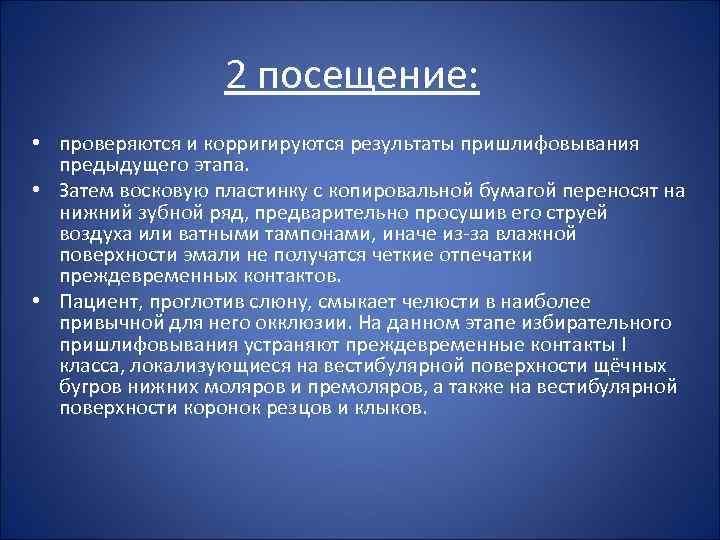 2 посещение:

• проверяются и корригируются результаты пришлифовывания предыдущего этапа.
• Затем восковую пластинку с копировальной бумагой переносят на нижний зубной ряд, предварительно просушив его струей воздуха или ватными тампонами, иначе из-за влажной поверхности эмали не получатся четкие отпечатки преждевременных контактов.
• Пациент, проглотив слюну, смыкает челюсти в наиболее привычной для него окклюзии. На данном этапе избирательного пришлифовывания устраняют преждевременные контакты I класса, локализующиеся на вестибулярной поверхности щёчных бугров нижних моляров и премоляров, а также на вестибулярной поверхности коронок резцов и клыков.